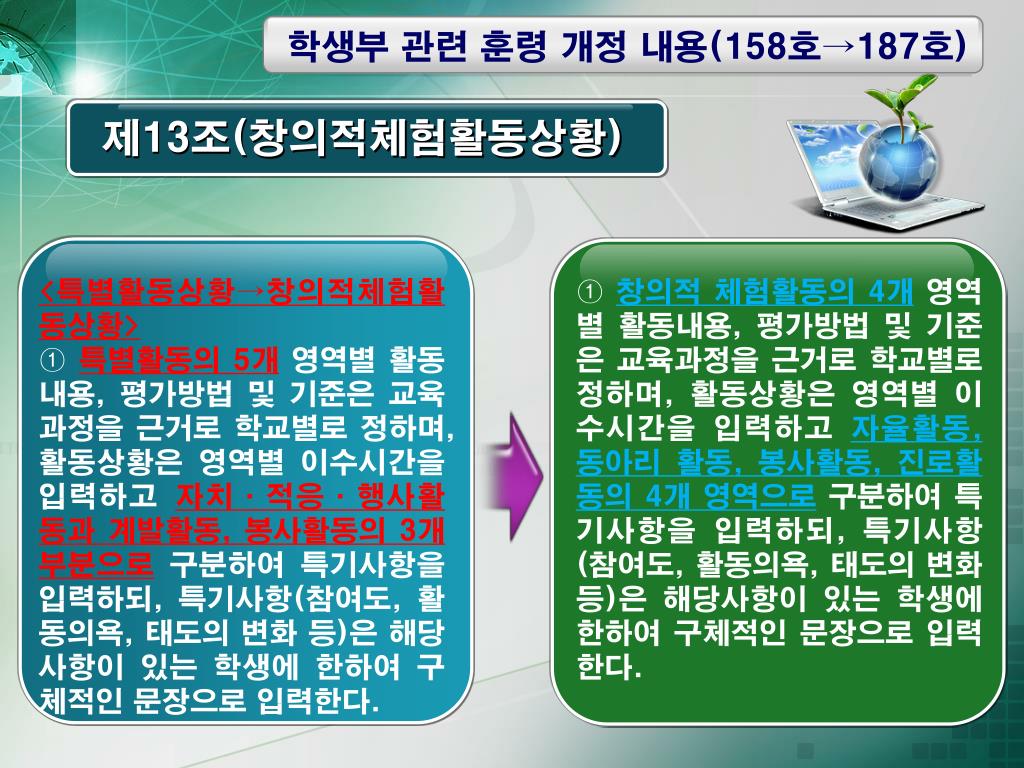 학생부 관련 훈령 개정 내용(158호→187호)

제13조(창의적체험활동상황)

<특별활동상황→창의적체험활동상황>
① 특별활동의 5개 영역별 활동내용, 평가방법 및 기준은 교육과정을 근거로 학교별로 정하며, 활동상황은 영역별 이수시간을 입력하고 자치 · 적응 · 행사활동과 계발활동, 봉사활동의 3개 부분으로 구분하여 특기사항을 입력하되, 특기사항(참여도, 활동의욕, 태도의 변화 등)은 해당사항이 있는 학생에 한하여 구체적인 문장으로 입력한다.

① 창의적 체험활동의 4개 영역별 활동내용, 평가방법 및 기준은 교육과정을 근거로 학교별로 정하며, 활동상황은 영역별 이수시간을 입력하고 자율활동, 동아리 활동, 봉사활동, 진로활동의 4개 영역으로 구분하여 특기사항을 입력하되, 특기사항(참여도, 활동의욕, 태도의 변화 등)은 해당사항이 있는 학생에 한하여 구체적인 문장으로 입력한다.